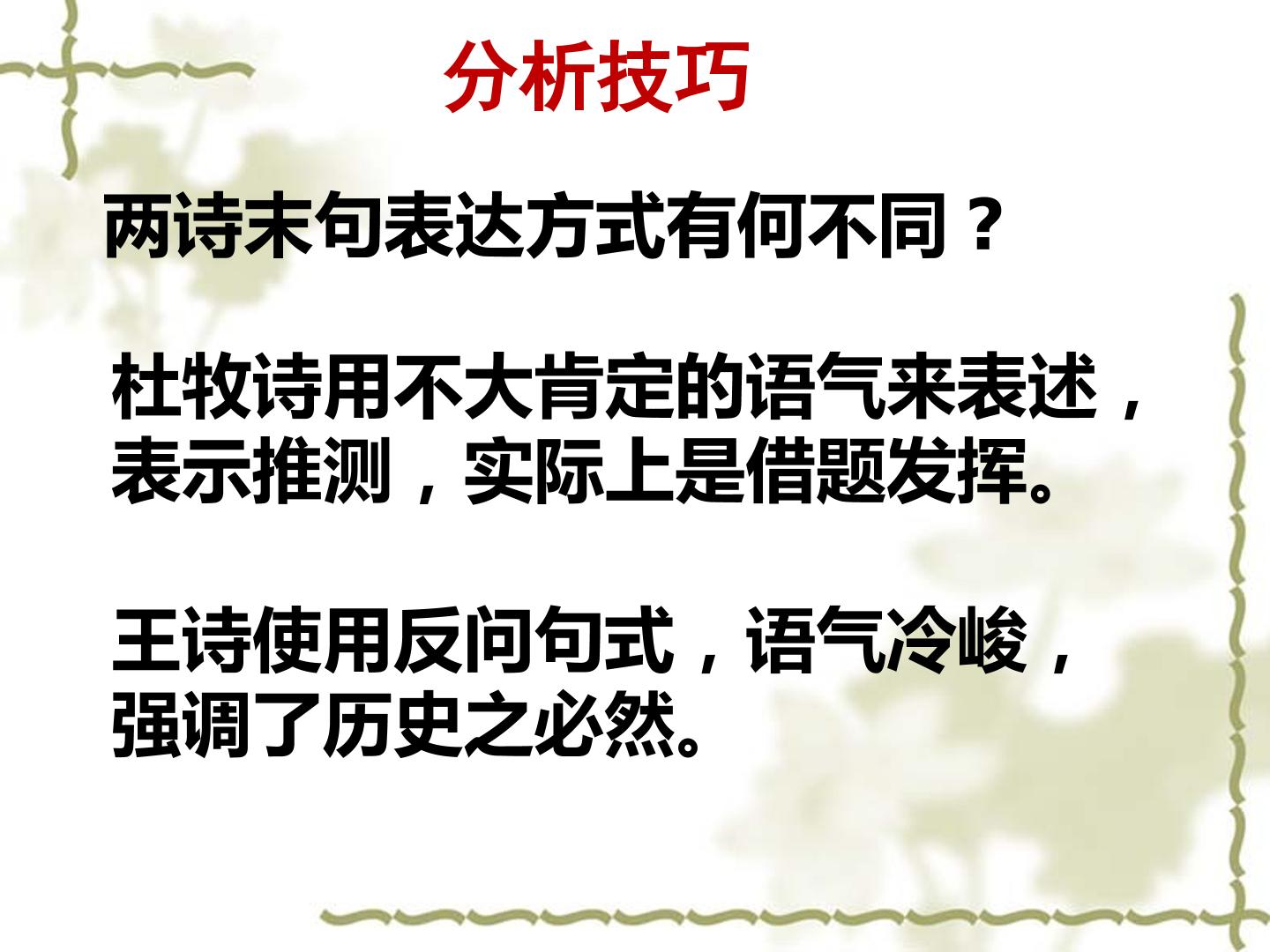 分析技巧

两诗末句表达方式有何不同？

杜牧诗用不大肯定的语气来表述，表示推测，实际上是借题发挥。

王诗使用反问句式，语气冷峻，强调了历史之必然。